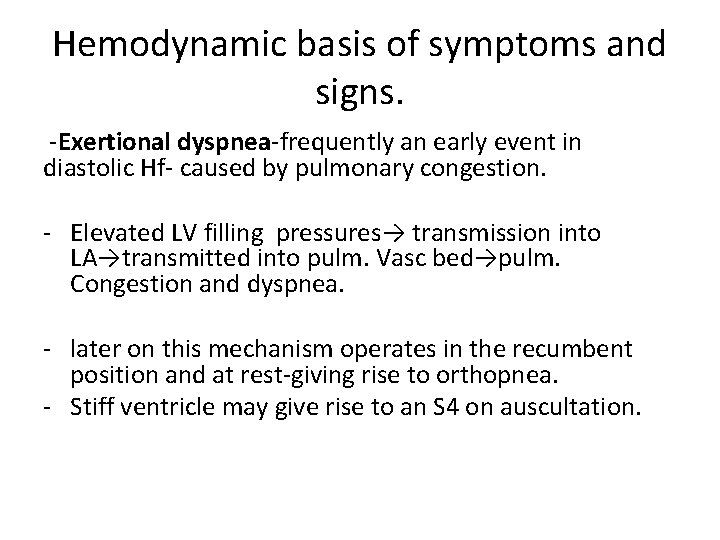 Hemodynamic basis of symptoms and signs.

-Exertional dyspnea-frequently an early event in diastolic Hf- caused by pulmonary congestion.

- Elevated LV filling pressures→ transmission into LA→transmitted into pulm. Vasc bed→pulm. Congestion and dyspnea.

- later on this mechanism operates in the recumbent position and at rest-giving rise to orthopnea.
- Stiff ventricle may give rise to an S4 on auscultation.